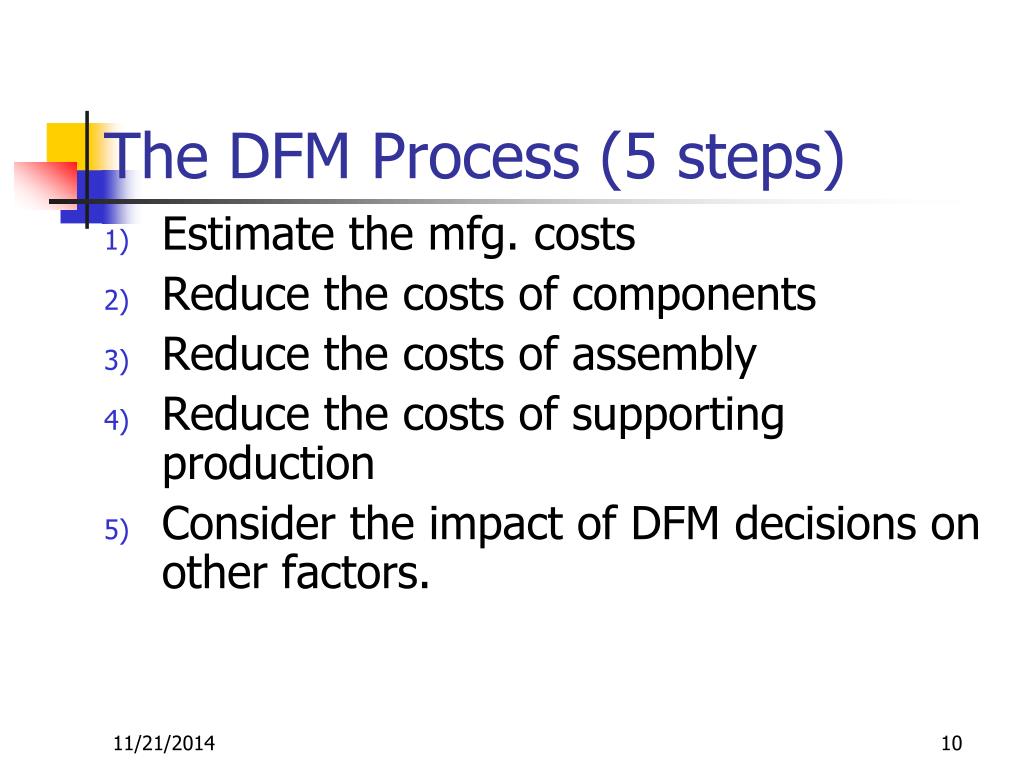 The DFM Process (5 steps)

1) Estimate the mfg. costs
2) Reduce the costs of components
3) Reduce the costs of assembly
4) Reduce the costs of supporting production
5) Consider the impact of DFM decisions on other factors.

11/21/2014

10